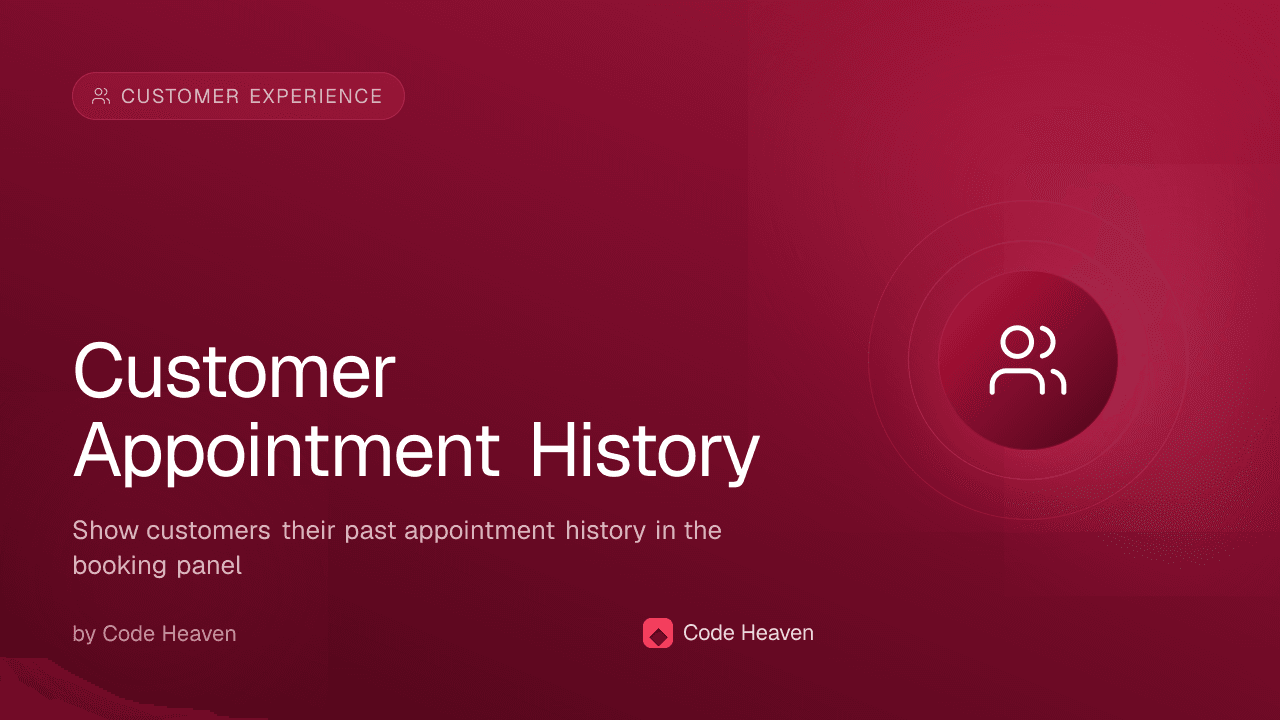 CUSTOMER EXPERIENCE

Customer Appointment History

Show customers their past appointment history in the booking panel

by Code Heaven

Code Heaven